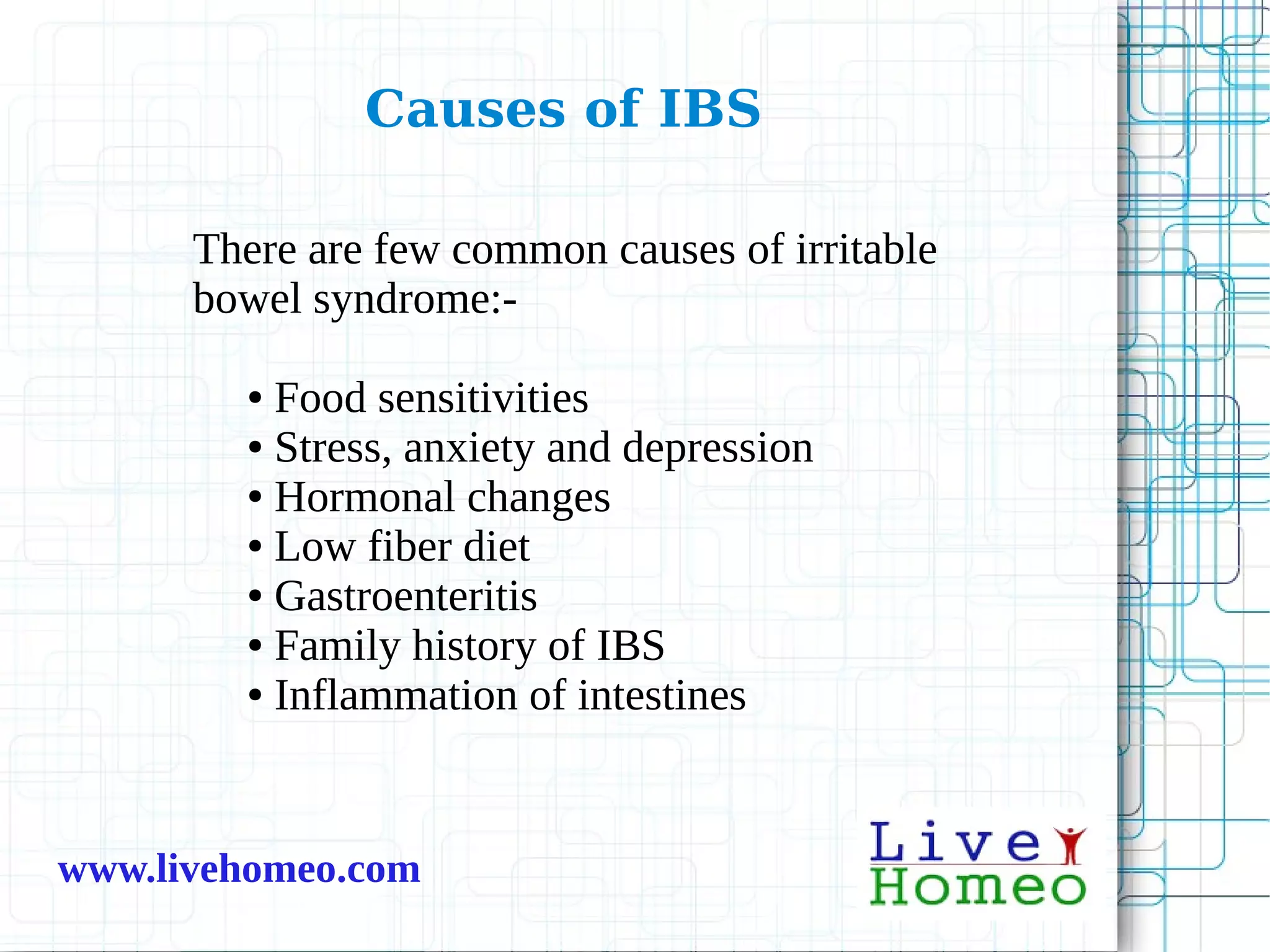 Causes of IBS

There are few common causes of irritable bowel syndrome:-

• Food sensitivities
• Stress, anxiety and depression
• Hormonal changes
• Low fiber diet
• Gastroenteritis
• Family history of IBS
• Inflammation of intestines

www.livehomeo.com

Live Homeo